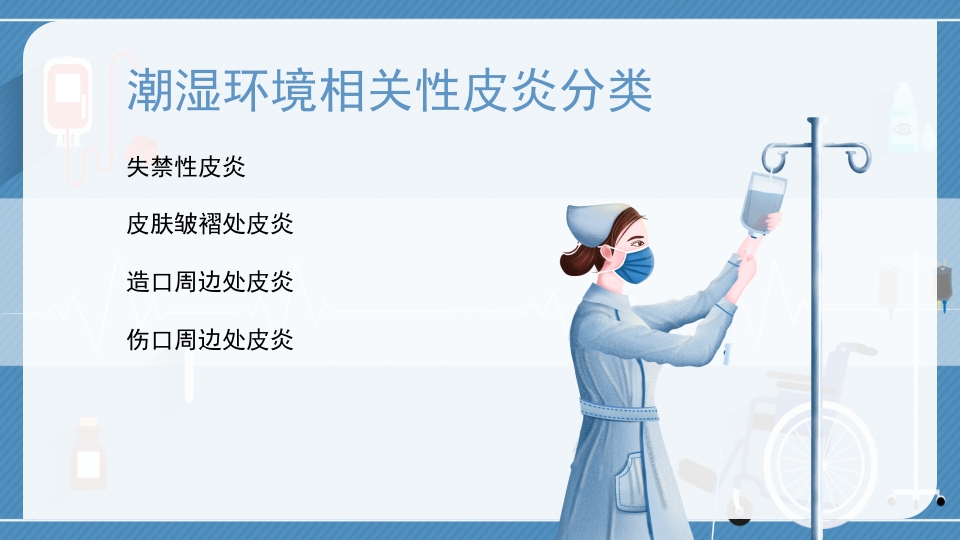 潮湿环境相关性皮炎分类

失禁性皮炎

皮肤皱褶处皮炎

造口周边处皮炎

伤口周边处皮炎